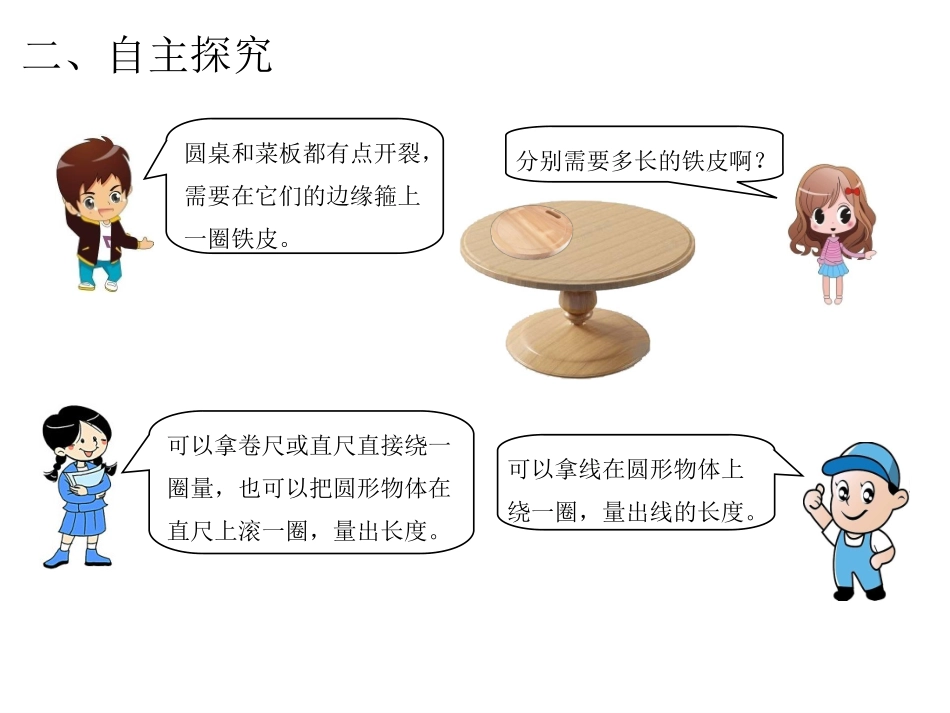 二、自主探究

圆桌和菜板都有点开裂，需要在它们的边缘箍上一圈铁皮。

分别需要多长的铁皮啊？

可以拿卷尺或直尺直接绕一圈量，也可以把圆形物体在直尺上滚一圈，量出长度。

可以拿线在圆形物体上绕一圈，量出线的长度。